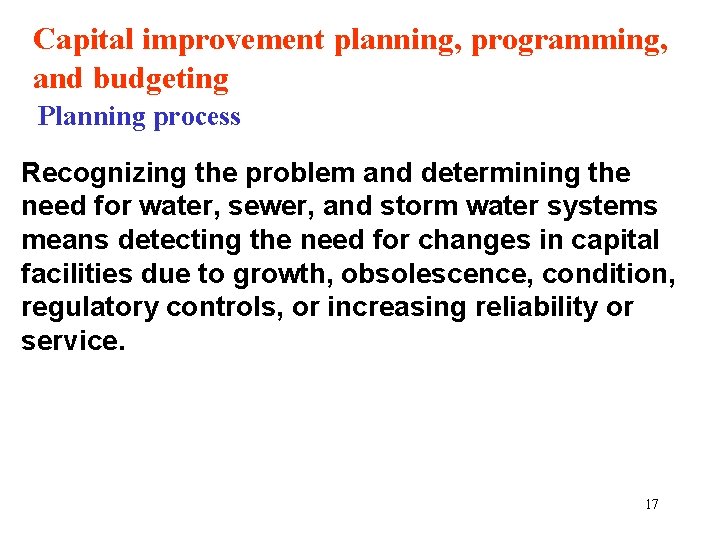 Capital improvement planning, programming, and budgeting

Planning process

Recognizing the problem and determining the need for water, sewer, and storm water systems means detecting the need for changes in capital facilities due to growth, obsolescence, condition, regulatory controls, or increasing reliability or service.

17